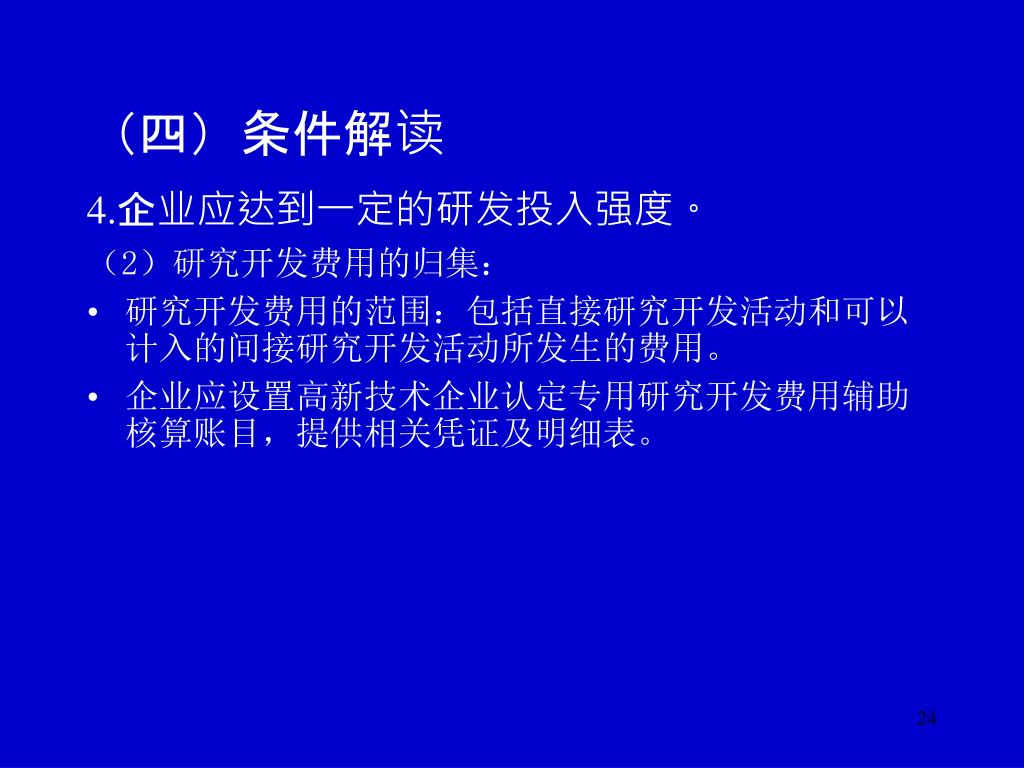 （四）条件解读

4.企业应达到一定的研发投入强度。

（2）研究开发费用的归集：

• 研究开发费用的范围：包括直接研究开发活动和可以计入的间接研究开发活动所发生的费用。

• 企业应设置高新技术企业认定专用研究开发费用辅助核算账目，提供相关凭证及明细表。

24